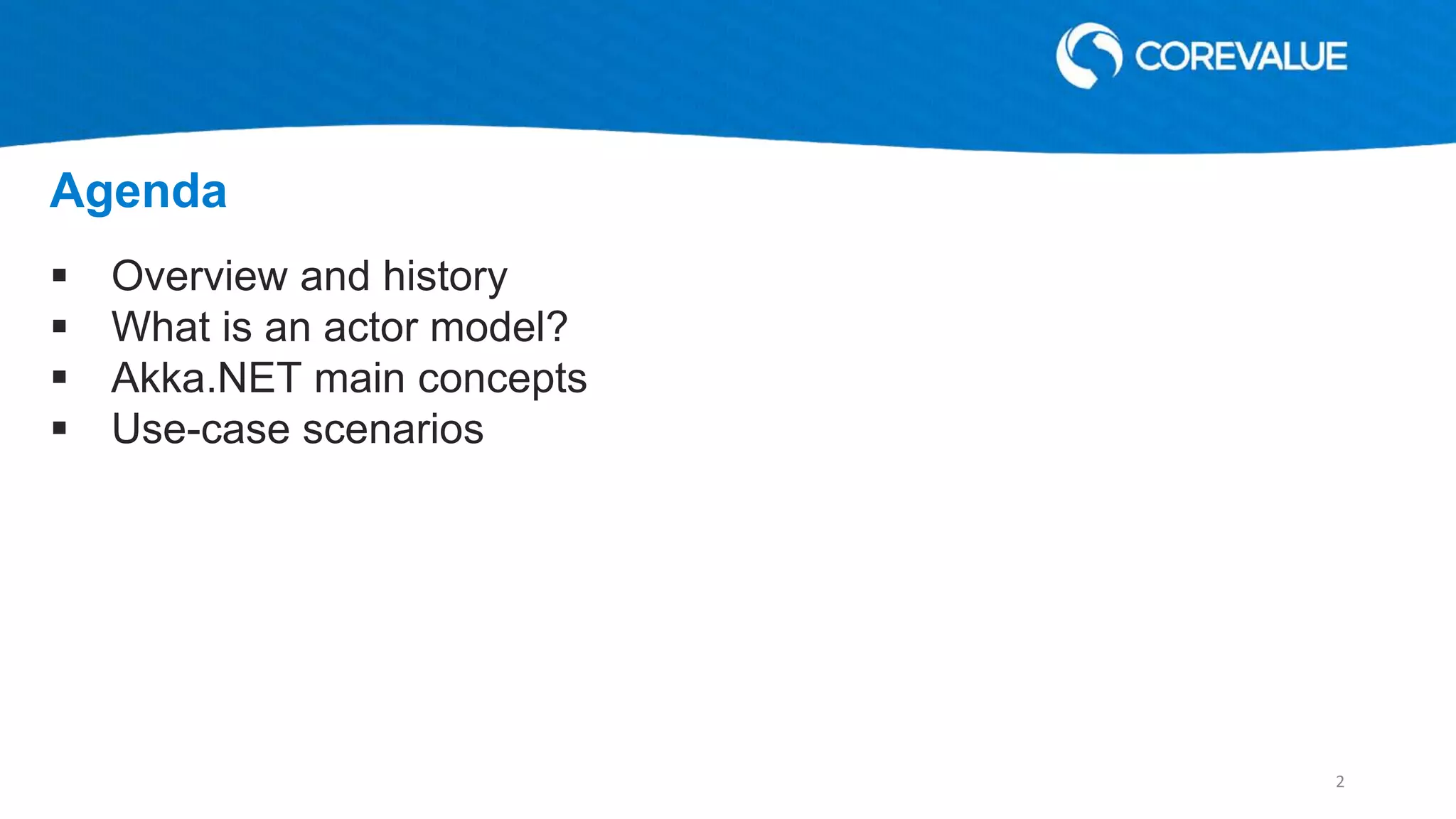 COREVALUE

Agenda

▪ Overview and history
▪ What is an actor model?
▪ Akka.NET main concepts
▪ Use-case scenarios

2